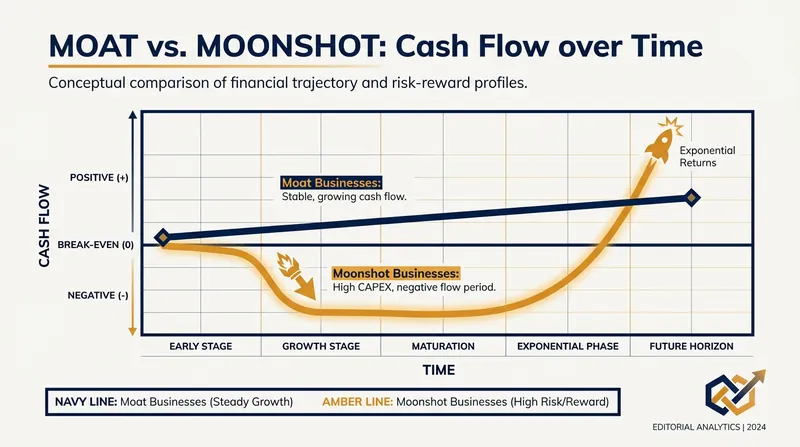 MOAT vs. MOONSHOT: Cash Flow over Time

Conceptual comparison of financial trajectory and risk-reward profiles.

CASH FLOW

POSITIVE (+)

BREAK-EVEN (0)

NEGATIVE (-)

Moat Businesses:
Stable, growing cash flow.

Moonshot Businesses:
High CAPEX, negative flow period.

Exponential Returns

EARLY STAGE
GROWTH STAGE
MATURATION
EXPONENTIAL PHASE
FUTURE HORIZON

TIME

NAVY LINE: Moat Businesses (Steady Growth)
AMBER LINE: Moonshot Businesses (High Risk/Reward)

EDITORIAL ANALYTICS | 2024